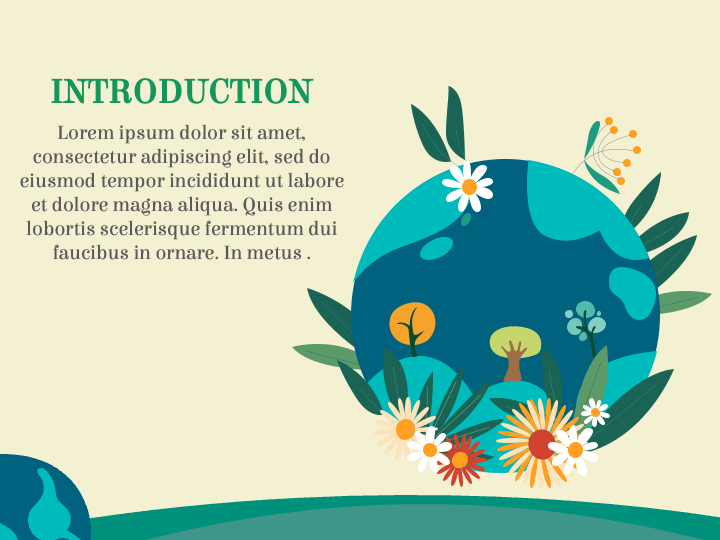 INTRODUCTION

Lorem ipsum dolor sit amet, consectetur adipiscing elit, sed do eiusmod tempor incididunt ut labore et dolore magna aliqua. Quis enim lobortis scelerisque fermentum dui faucibus in ornare. In metus .